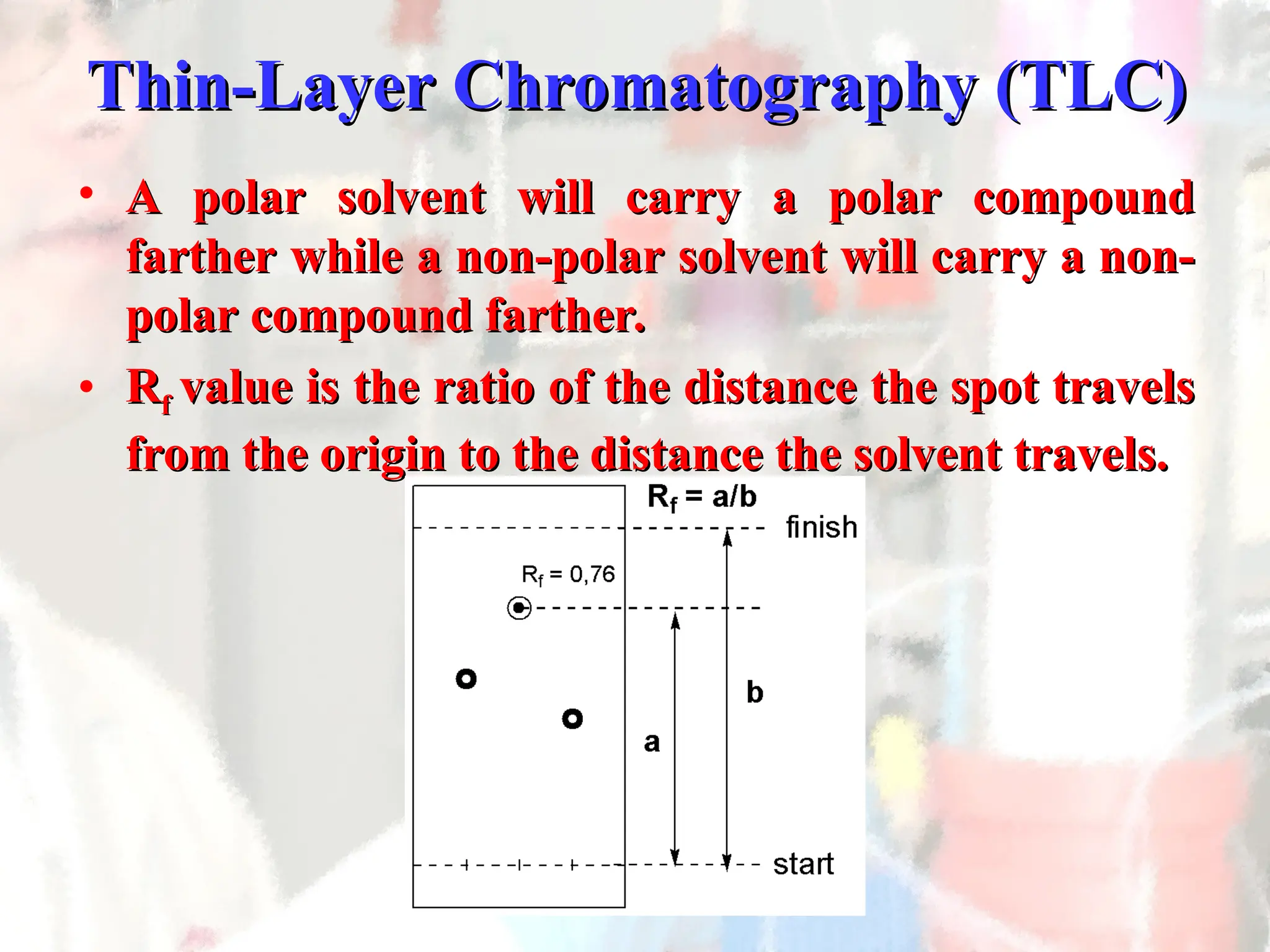 Thin-Layer Chromatography (TLC)

• A polar solvent will carry a polar compound farther while a non-polar solvent will carry a non-polar compound farther.

• $R_f$ value is the ratio of the distance the spot travels from the origin to the distance the solvent travels.

$R_f = a/b$

finish

$R_f = 0,76$

b

a

start